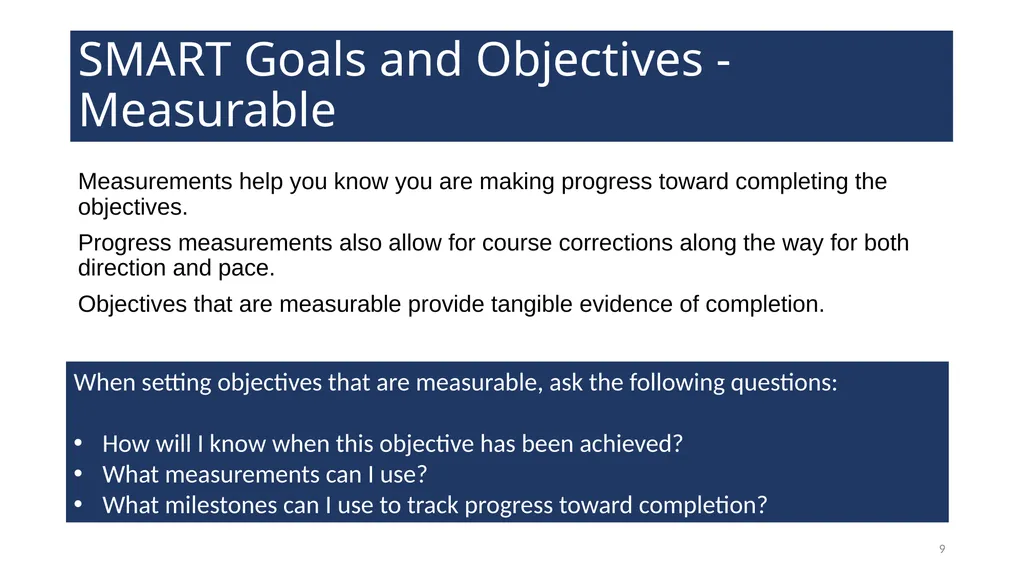 SMART Goals and Objectives - Measurable

Measurements help you know you are making progress toward completing the objectives.

Progress measurements also allow for course corrections along the way for both direction and pace.

Objectives that are measurable provide tangible evidence of completion.

When setting objectives that are measurable, ask the following questions:

• How will I know when this objective has been achieved?
• What measurements can I use?
• What milestones can I use to track progress toward completion?

9